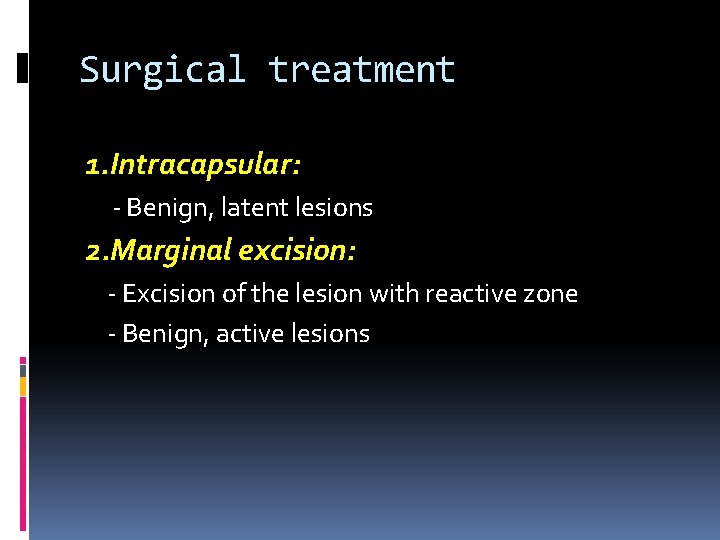 Surgical treatment

1.Intracapsular:

- Benign, latent lesions

2.Marginal excision:

- Excision of the lesion with reactive zone

- Benign, active lesions